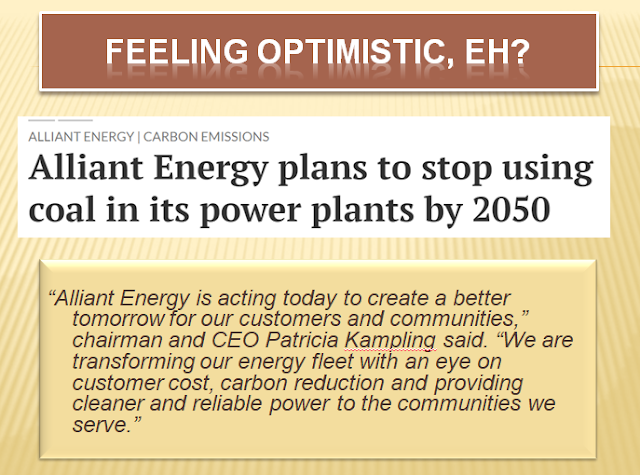 FEELING OPTIMISTIC, EH?

ALLIANT ENERGY | CARBON EMISSIONS

Alliant Energy plans to stop using coal in its power plants by 2050

“Alliant Energy is acting today to create a better tomorrow for our customers and communities,” chairman and CEO Patricia Kampling said. “We are transforming our energy fleet with an eye on customer cost, carbon reduction and providing cleaner and reliable power to the communities we serve.”